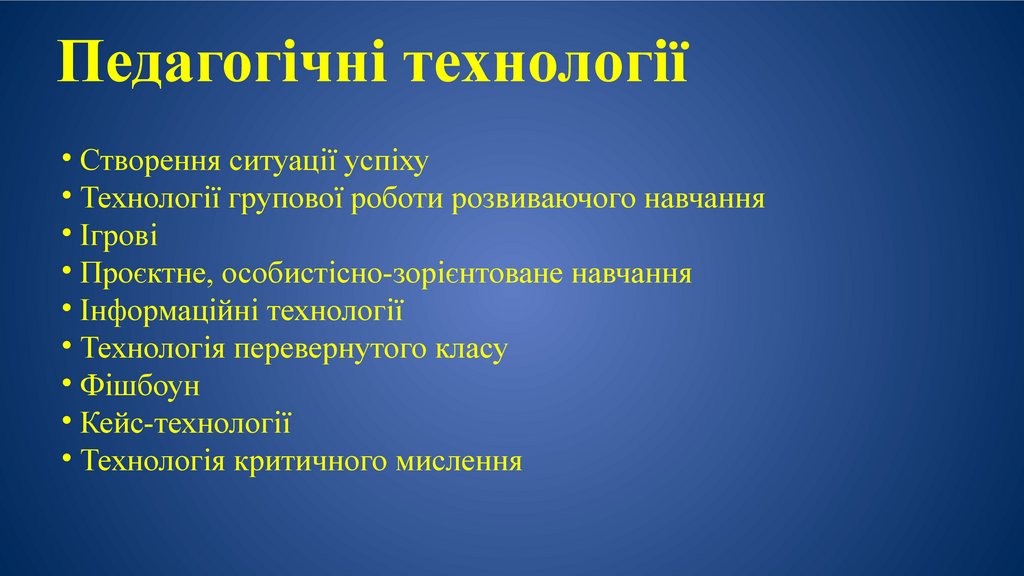 Педагогічні технології

• Створення ситуації успіху
• Технології групової роботи розвиваючого навчання
• Ігрові
• Проєктне, особистісно-зорієнтоване навчання
• Інформаційні технології
• Технологія перевернутого класу
• Фішбоун
• Кейс-технології
• Технологія критичного мислення